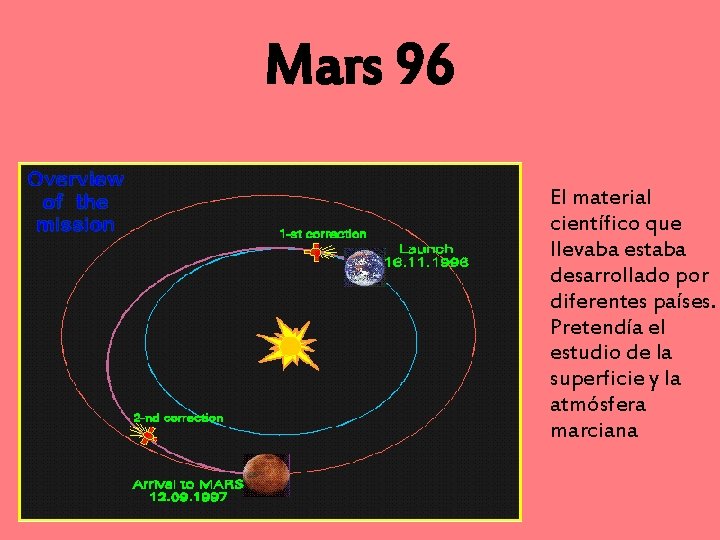 Mars 96

Overview of the mission

1-st correction

Launch 16.11.1996

2-nd correction

Arrival to MARS 12.09.1997

El material científico que llevaba estaba desarrollado por diferentes países. Pretendía el estudio de la superficie y la atmósfera marciana